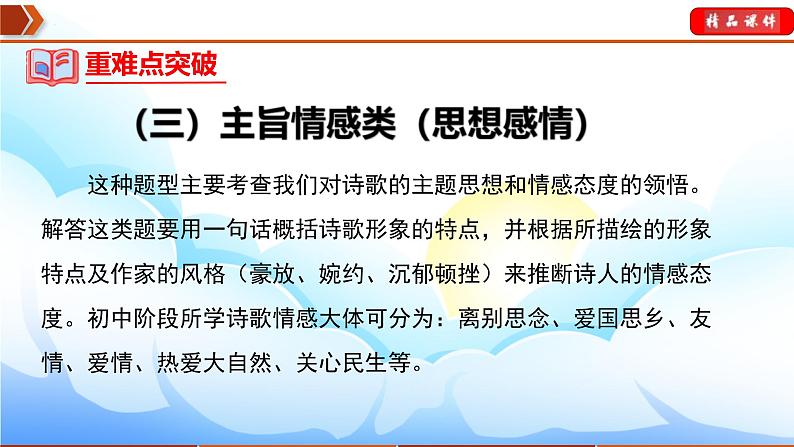 精品课件

重难点突破

（三）主旨情感类（思想感情）

这种题型主要考查我们对诗歌的主题思想和情感态度的领悟。解答这类题要用一句话概括诗歌形象的特点，并根据所描绘的形象特点及作家的风格（豪放、婉约、沉郁顿挫）来推断诗人的情感态度。初中阶段所学诗歌情感大体可分为：离别思念、爱国思乡、友情、爱情、热爱大自然、关心民生等。